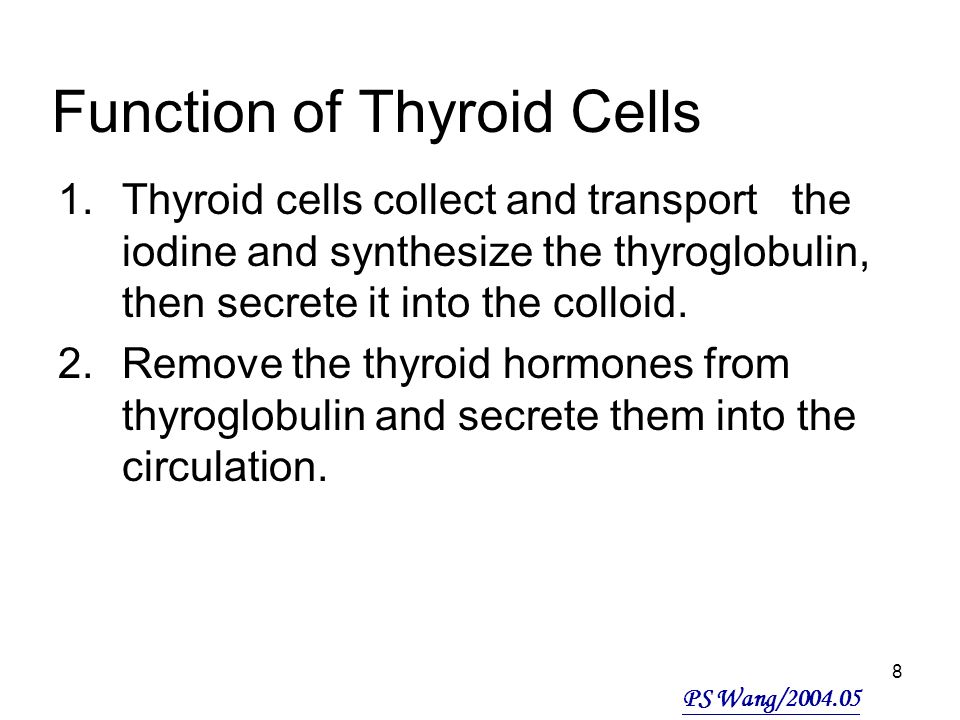 Function of Thyroid Cells

1. Thyroid cells collect and transport the iodine and synthesize the thyroglobulin, then secrete it into the colloid.
2. Remove the thyroid hormones from thyroglobulin and secrete them into the circulation.

8

PS Wang/2004.05